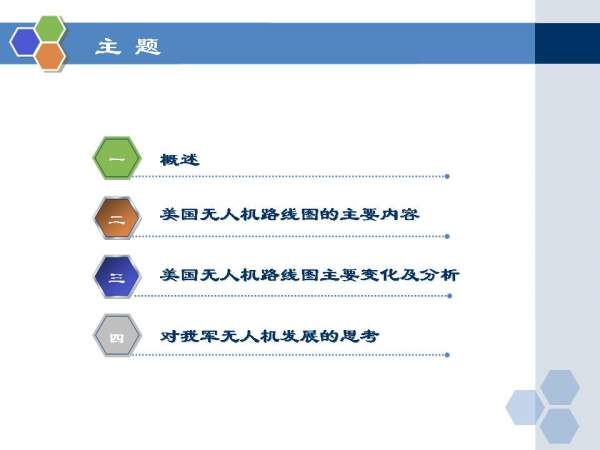 主 题

一 概述

二 美国无人机路线图的主要内容

三 美国无人机路线图主要变化及分析

四 对我军无人机发展的思考